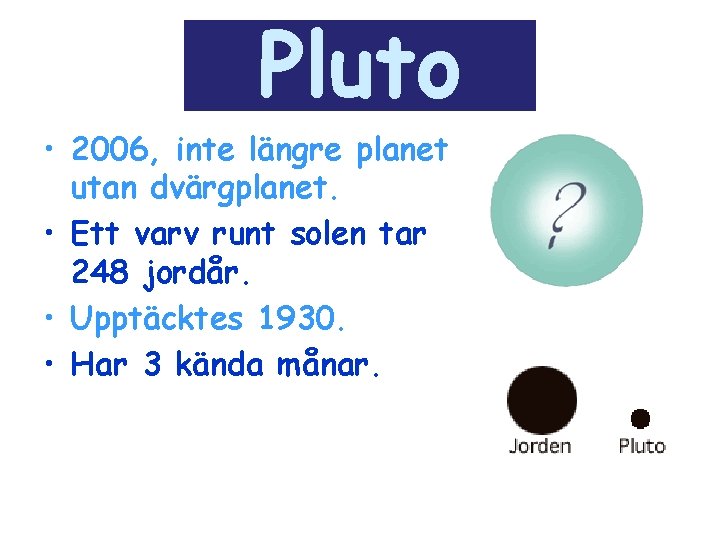 Pluto

• 2006, inte längre planet utan dvärgplanet.
• Ett varv runt solen tar 248 jordår.
• Upptäcktes 1930.
• Har 3 kända månar.

?

Jorden Pluto